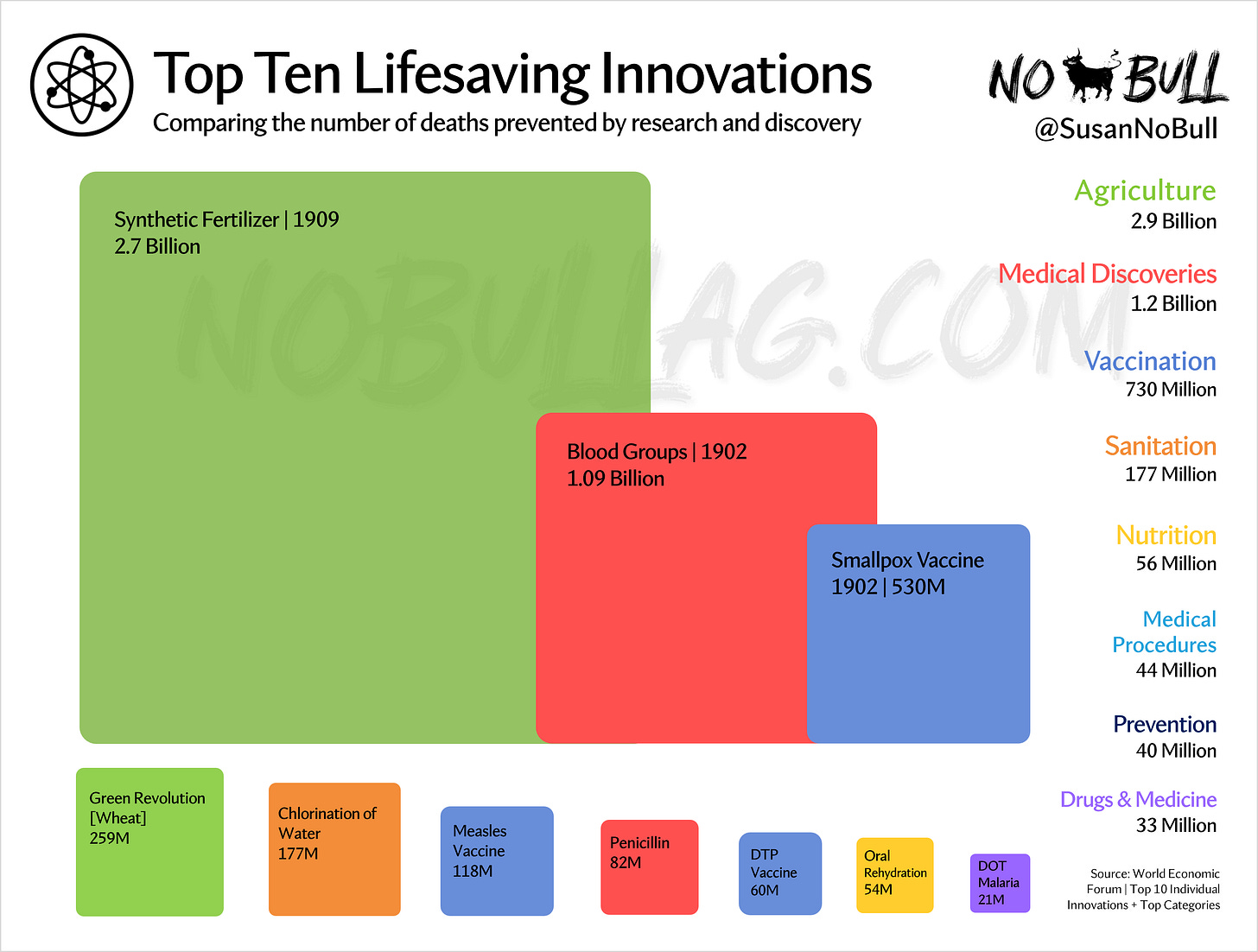 Top Ten Lifesaving Innovations
Comparing the number of deaths prevented by research and discovery

NO BULL
@SusanNoBull

NOBULLAG.COM

Synthetic Fertilizer | 1909
2.7 Billion

Blood Groups | 1902
1.09 Billion

Smallpox Vaccine
1902 | 530M

Green Revolution [Wheat]
259M

Chlorination of Water
177M

Measles Vaccine
118M

Penicillin
82M

DTP Vaccine
60M

Oral Rehydration
54M

DOT Malaria
21M

Agriculture
2.9 Billion

Medical Discoveries
1.2 Billion

Vaccination
730 Million

Sanitation
177 Million

Nutrition
56 Million

Medical Procedures
44 Million

Prevention
40 Million

Drugs & Medicine
33 Million

Source: World Economic Forum | Top 10 Individual Innovations + Top Categories